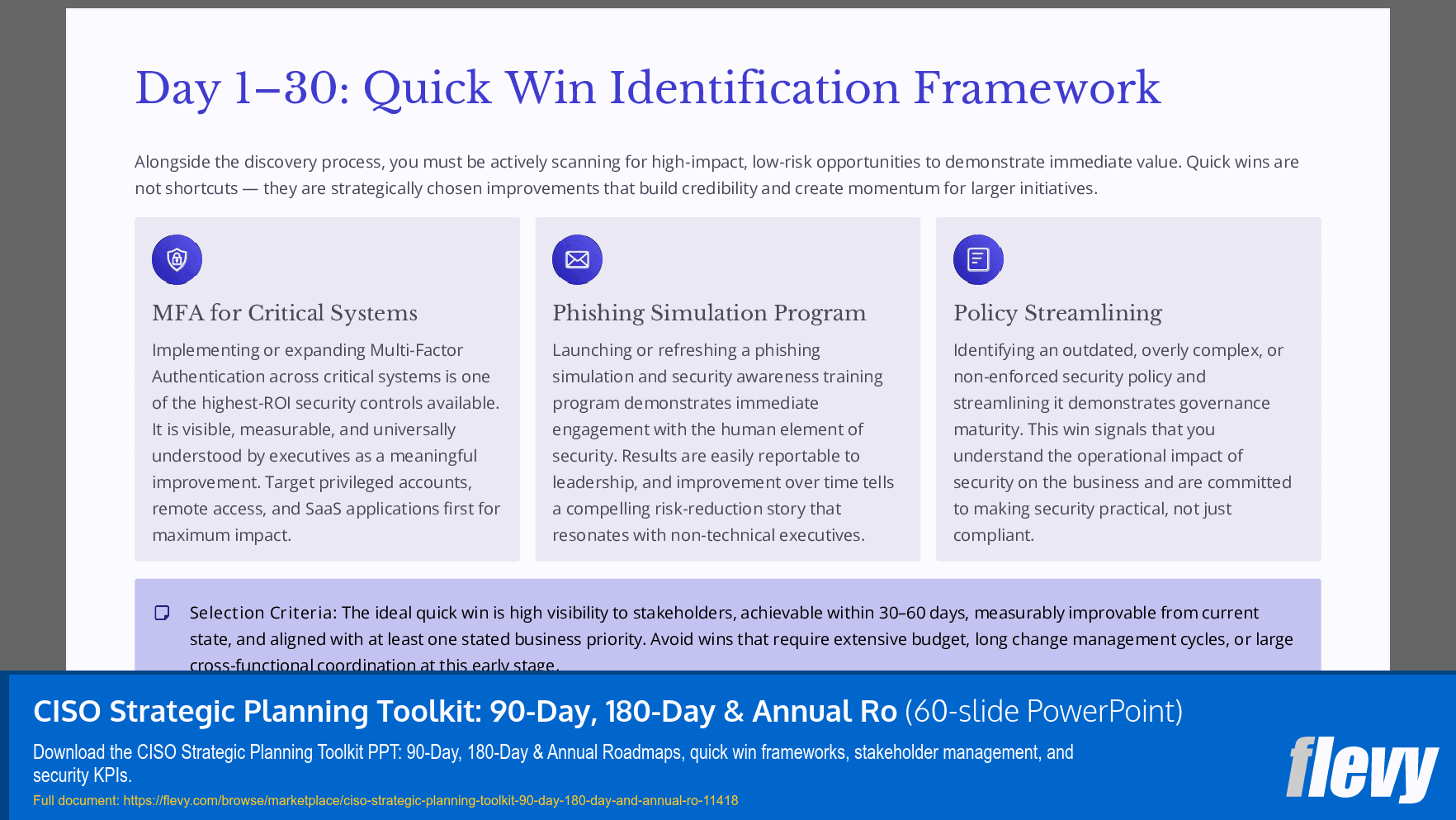 Day 1–30: Quick Win Identification Framework

Alongside the discovery process, you must be actively scanning for high-impact, low-risk opportunities to demonstrate immediate value. Quick wins are not shortcuts — they are strategically chosen improvements that build credibility and create momentum for larger initiatives.

MFA for Critical Systems

Implementing or expanding Multi-Factor Authentication across critical systems is one of the highest-ROI security controls available. It is visible, measurable, and universally understood by executives as a meaningful improvement. Target privileged accounts, remote access, and SaaS applications first for maximum impact.

Phishing Simulation Program

Launching or refreshing a phishing simulation and security awareness training program demonstrates immediate engagement with the human element of security. Results are easily reportable to leadership, and improvement over time tells a compelling risk-reduction story that resonates with non-technical executives.

Policy Streamlining

Identifying an outdated, overly complex, or non-enforced security policy and streamlining it demonstrates governance maturity. This win signals that you understand the operational impact of security on the business and are committed to making security practical, not just compliant.

Selection Criteria: The ideal quick win is high visibility to stakeholders, achievable within 30–60 days, measurably improvable from current state, and aligned with at least one stated business priority. Avoid wins that require extensive budget, long change management cycles, or large cross-functional coordination at this early stage.

CISO Strategic Planning Toolkit: 90-Day, 180-Day & Annual Ro (60-slide PowerPoint)

Download the CISO Strategic Planning Toolkit PPT: 90-Day, 180-Day & Annual Roadmaps, quick win frameworks, stakeholder management, and security KPIs.

Full document: https://flevy.com/browse/marketplace/ciso-strategic-planning-toolkit-90-day-180-day-and-annual-ro-11418

flevy